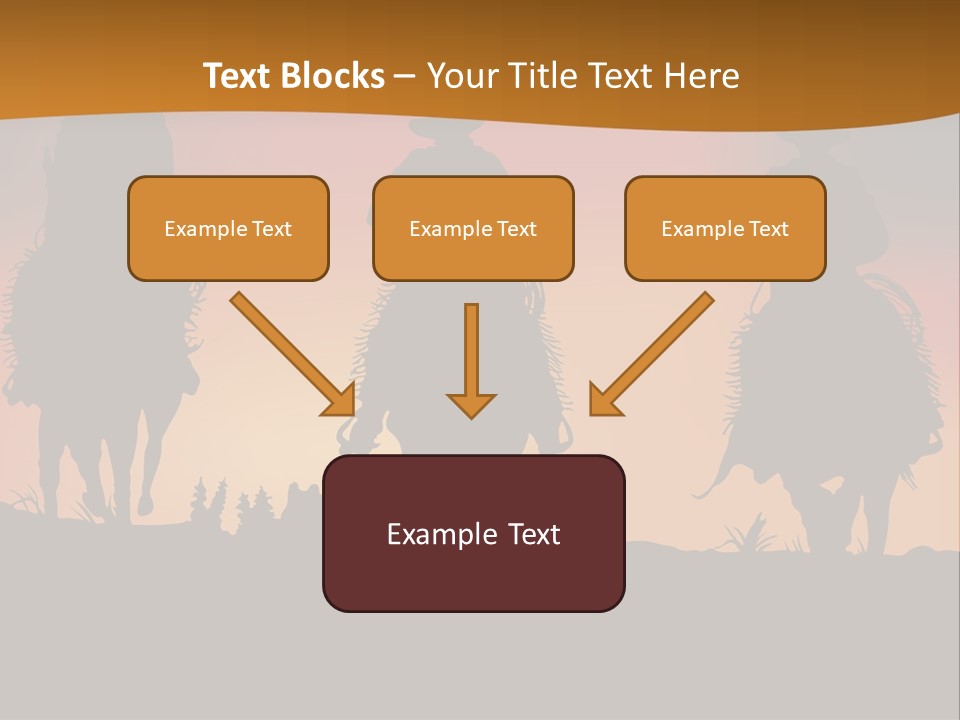 Text Blocks – Your Title Text Here

Example Text

Example Text

Example Text

Example Text